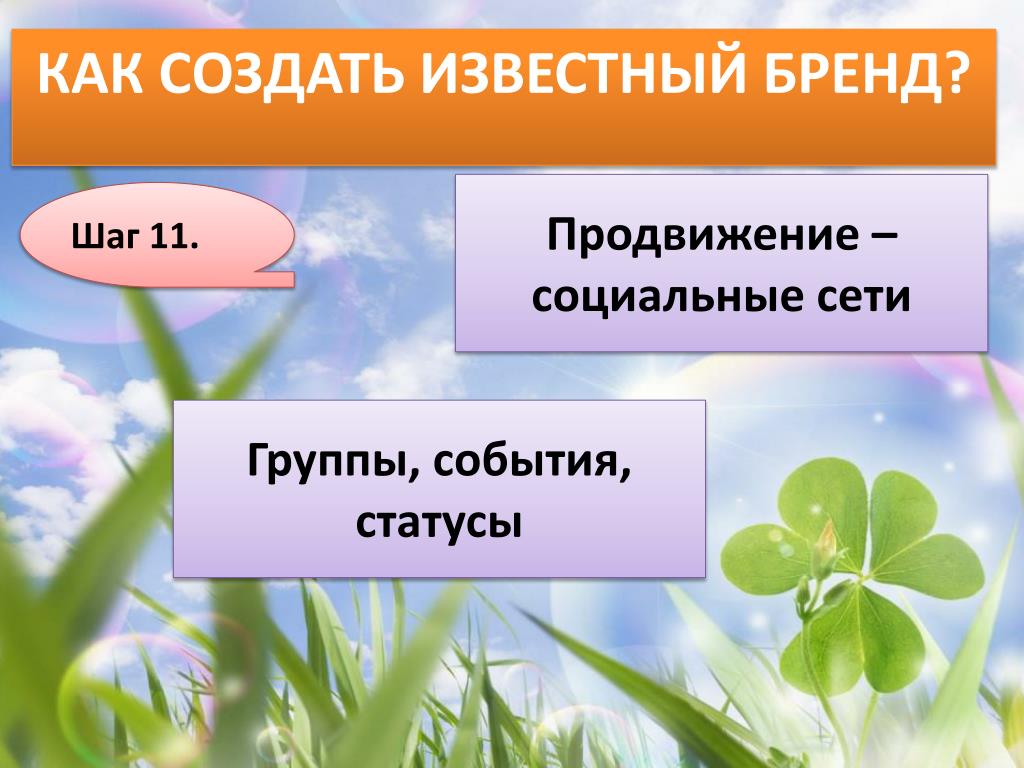 КАК СОЗДАТЬ ИЗВЕСТНЫЙ БРЕНД?

Шаг 11.

Продвижение – социальные сети

Группы, события, статусы